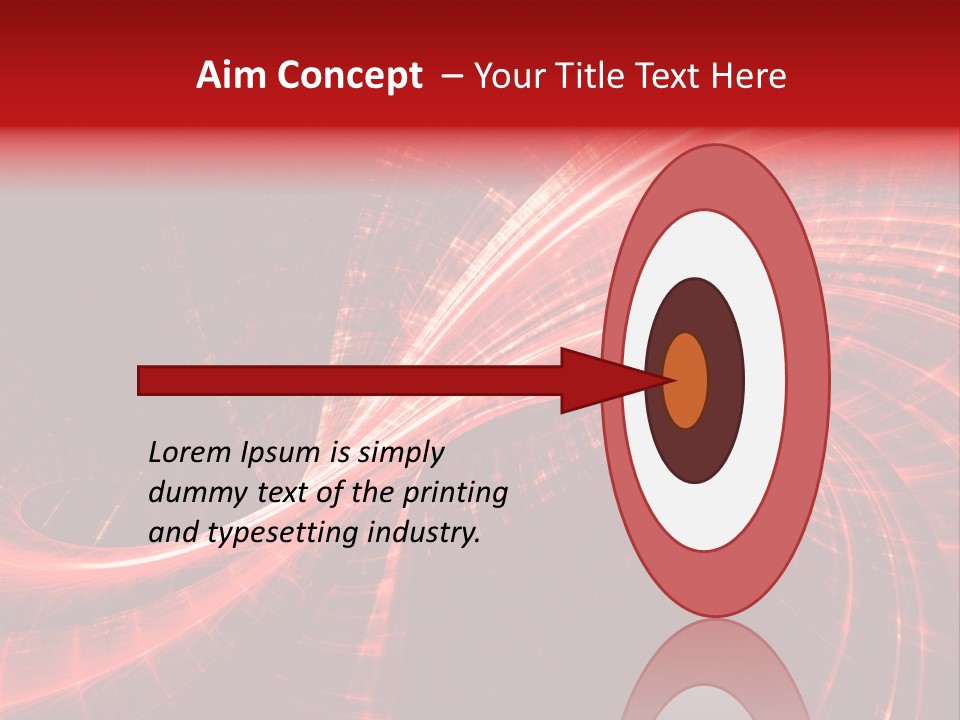 Aim Concept – Your Title Text Here

Lorem Ipsum is simply dummy text of the printing and typesetting industry.